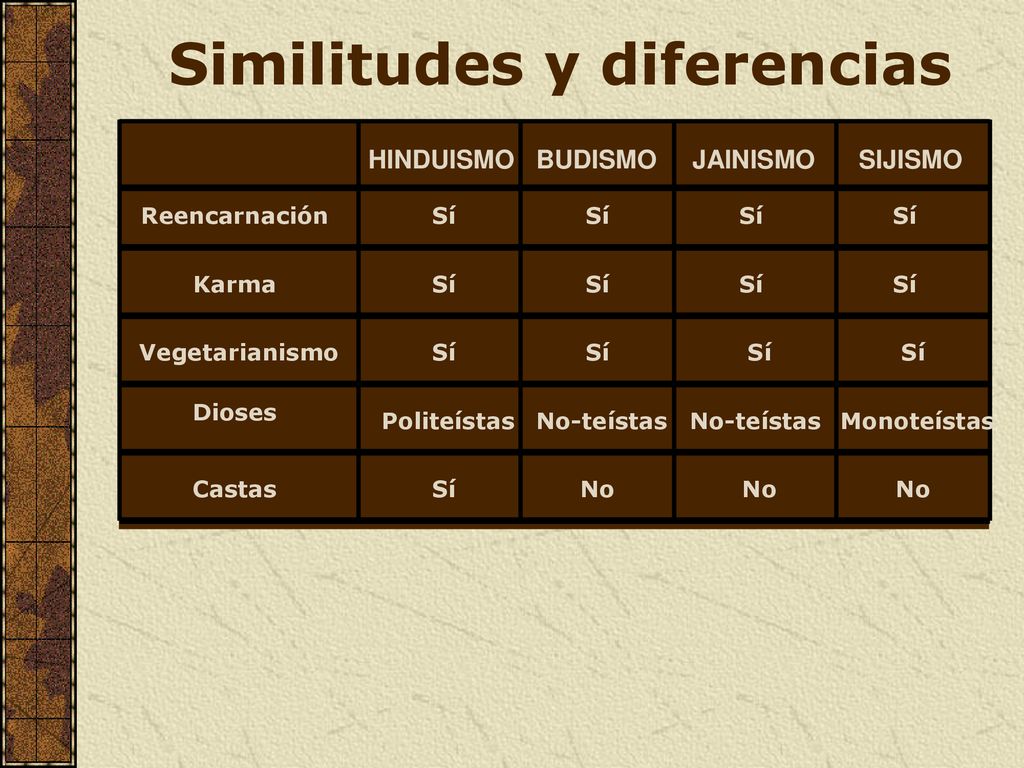 Similitudes y diferencias

|  | HINDUISMO | BUDISMO | JAINISMO | SIJISMO |
|---|---|---|---|---|
| Reencarnación | Sí | Sí | Sí | Sí |
| Karma | Sí | Sí | Sí | Sí |
| Vegetarianismo | Sí | Sí | Sí | Sí |
| Dioses | Politeístas | No-teístas | No-teístas | Monoteístas |
| Castas | Sí | No | No | No |